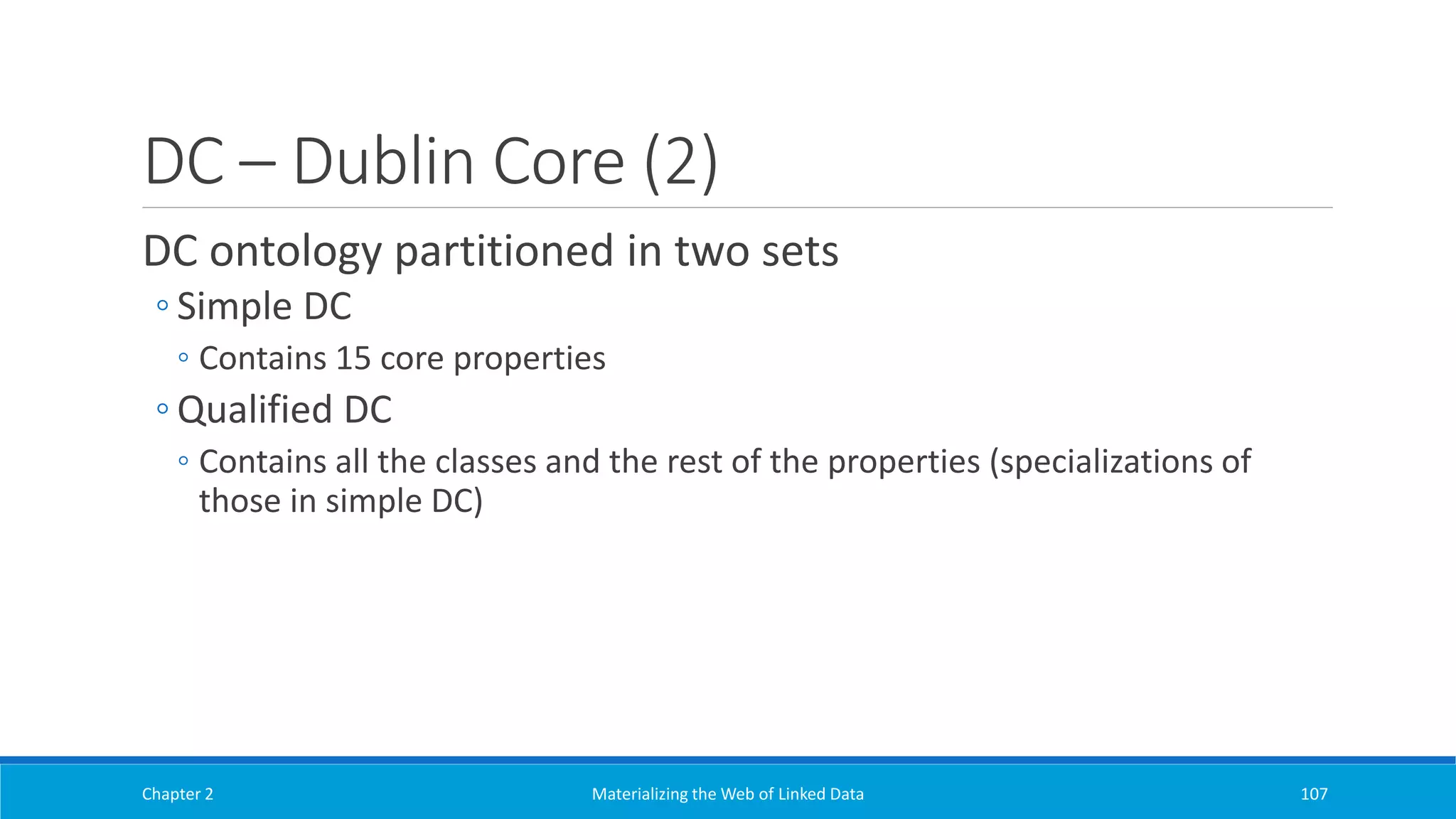 DC – Dublin Core (2)

DC ontology partitioned in two sets

◦ Simple DC

◦ Contains 15 core properties

◦ Qualified DC

◦ Contains all the classes and the rest of the properties (specializations of those in simple DC)

Chapter 2

Materializing the Web of Linked Data

107